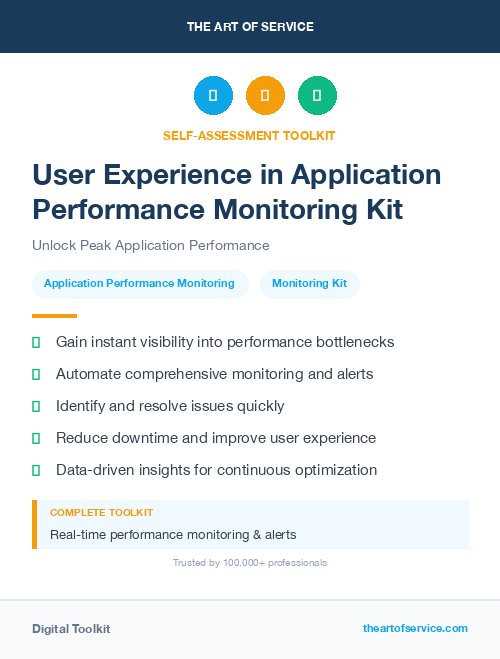 THE ART OF SERVICE

SELF-ASSESSMENT TOOLKIT

User Experience in Application Performance Monitoring Kit

Unlock Peak Application Performance

Application Performance Monitoring

Monitoring Kit

Gain instant visibility into performance bottlenecks

Automate comprehensive monitoring and alerts

Identify and resolve issues quickly

Reduce downtime and improve user experience

Data-driven insights for continuous optimization

COMPLETE TOOLKIT

Real-time performance monitoring & alerts

Trusted by 100,000+ professionals

Digital Toolkit

theartofservice.com